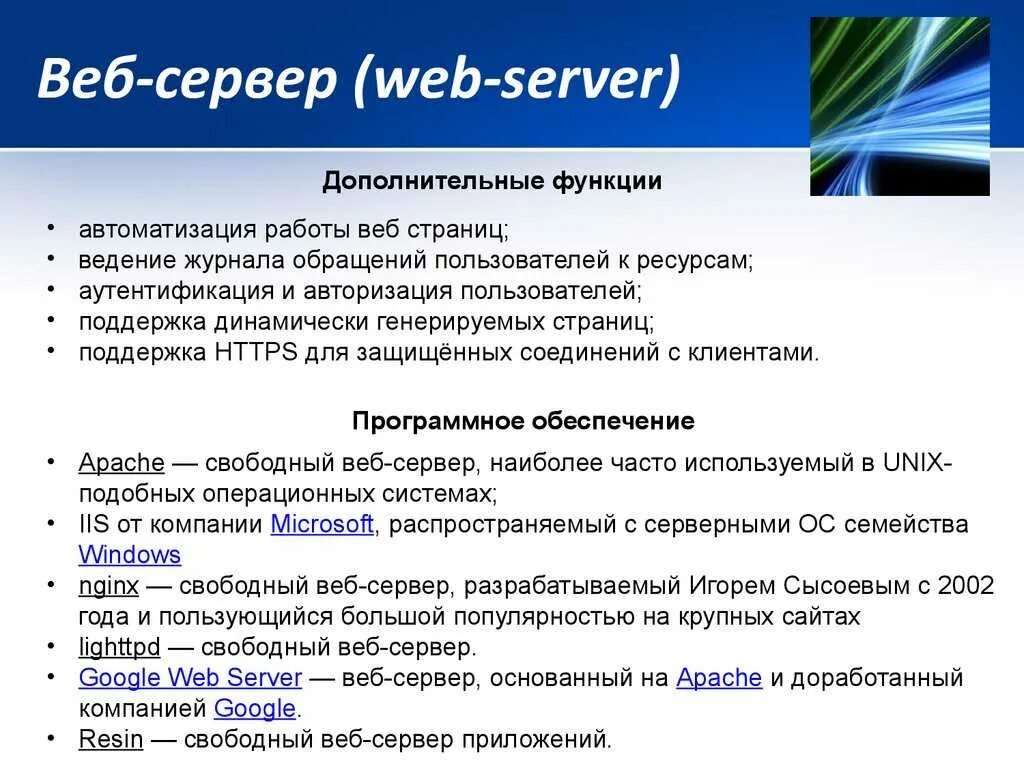 Веб-сервер (web-server)

Дополнительные функции

• автоматизация работы веб страниц;
• ведение журнала обращений пользователей к ресурсам;
• аутентификация и авторизация пользователей;
• поддержка динамически генерируемых страниц;
• поддержка HTTPS для защищённых соединений с клиентами.

Программное обеспечение

• Apache — свободный веб-сервер, наиболее часто используемый в UNIX-подобных операционных системах;
• IIS от компании Microsoft, распространяемый с серверными ОС семейства Windows
• nginx — свободный веб-сервер, разрабатываемый Игорем Сысоевым с 2002 года и пользующийся большой популярностью на крупных сайтах
• lighttpd — свободный веб-сервер.
• Google Web Server — веб-сервер, основанный на Apache и доработанный компанией Google.
• Resin — свободный веб-сервер приложений.